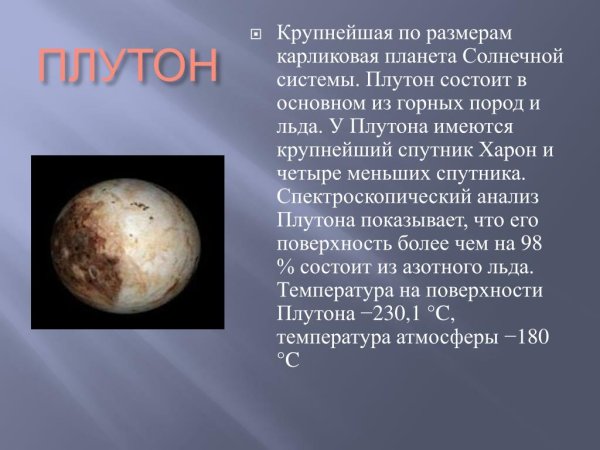 ПЛУТОН

Крупнейшая по размерам карликовая планета Солнечной системы. Плутон состоит в основном из горных пород и льда. У Плутона имеются крупнейший спутник Харон и четыре меньших спутника. Спектроскопический анализ Плутона показывает, что его поверхность более чем на 98 % состоит из азотного льда. Температура на поверхности Плутона −230,1 °C, температура атмосферы −180 °C